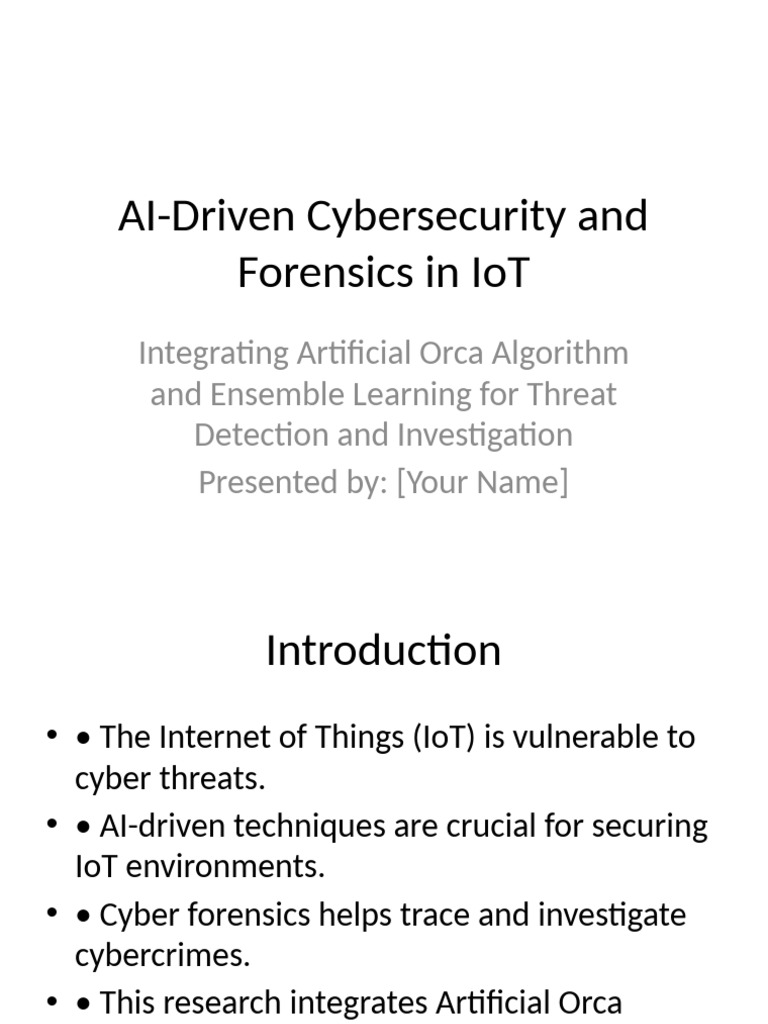 AI-Driven Cybersecurity and Forensics in IoT

Integrating Artificial Orca Algorithm and Ensemble Learning for Threat Detection and Investigation
Presented by: [Your Name]

Introduction

• • The Internet of Things (IoT) is vulnerable to cyber threats.
• • AI-driven techniques are crucial for securing IoT environments.
• • Cyber forensics helps trace and investigate cybercrimes.
• • This research integrates Artificial Orca